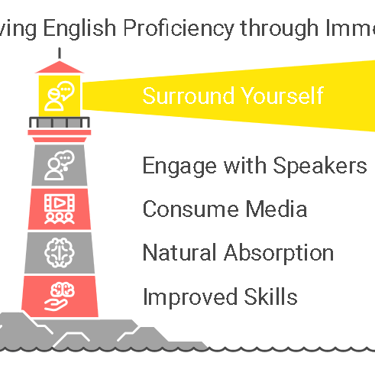 ving English Proficiency through Imme

Surround Yourself

Engage with Speakers

Consume Media

Natural Absorption

Improved Skills